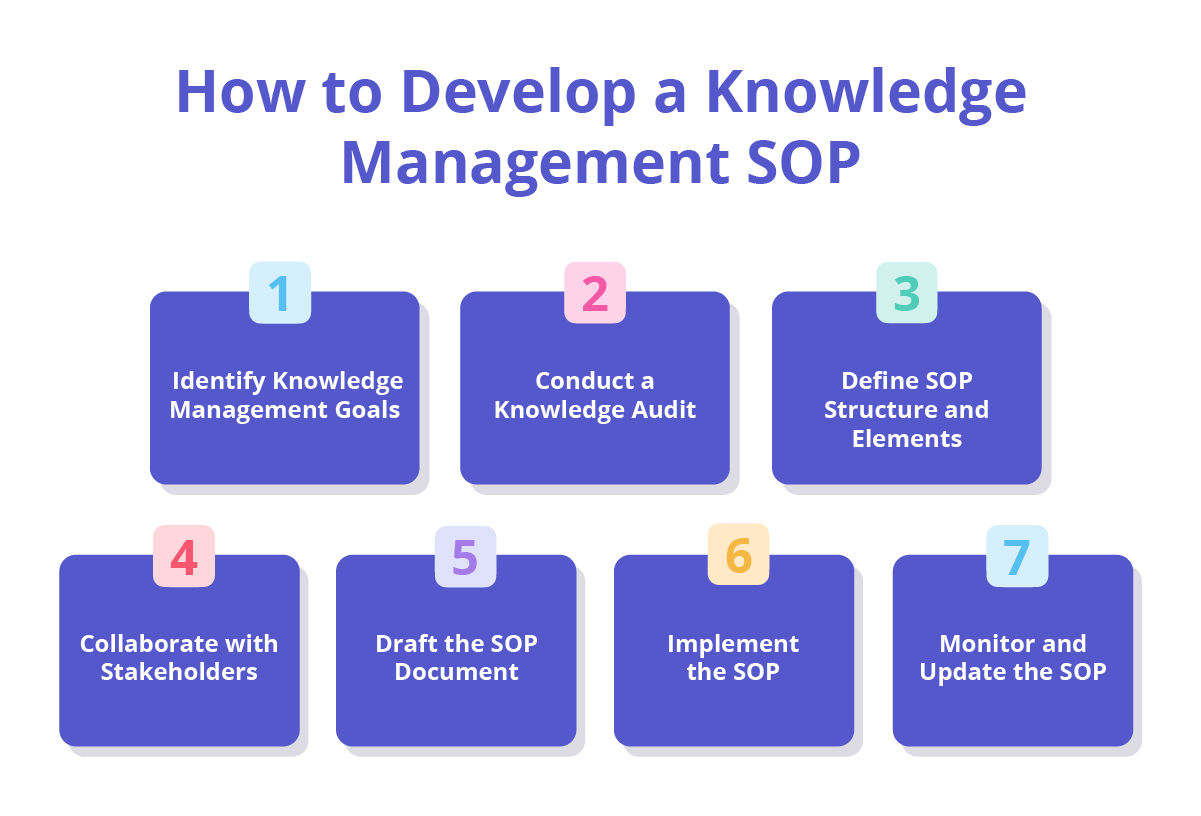 How to Develop a Knowledge Management SOP

1

Identify Knowledge Management Goals

2

Conduct a Knowledge Audit

3

Define SOP Structure and Elements

4

Collaborate with Stakeholders

5

Draft the SOP Document

6

Implement the SOP

7

Monitor and Update the SOP